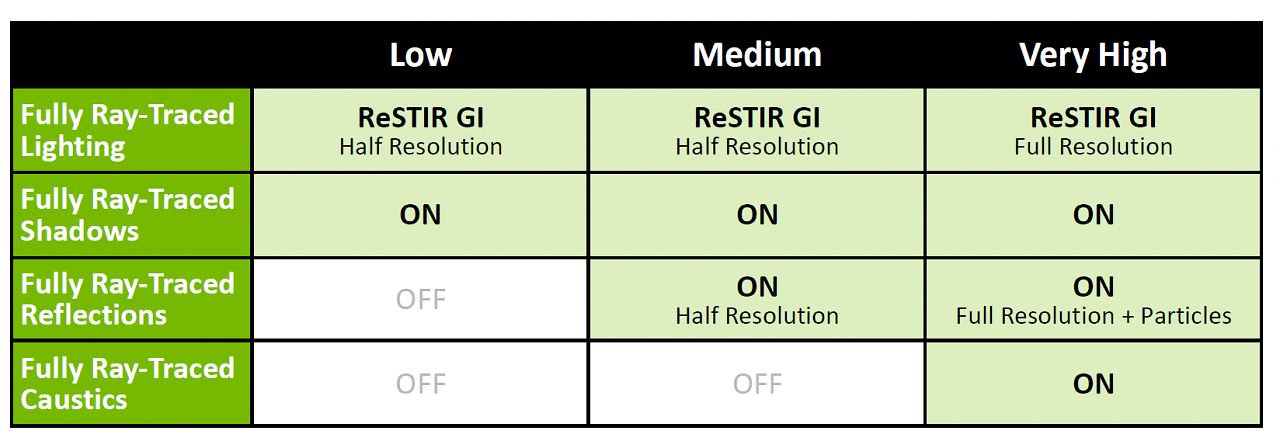 | | Low | Medium | Very High |
|---|---|---|---|
| Fully Ray-Traced Lighting | ReSTIR GI Half Resolution | ReSTIR GI Half Resolution | ReSTIR GI Full Resolution |
| Fully Ray-Traced Shadows | ON | ON | ON |
| Fully Ray-Traced Reflections | OFF | ON Half Resolution | ON Full Resolution + Particles |
| Fully Ray-Traced Caustics | OFF | OFF | ON |